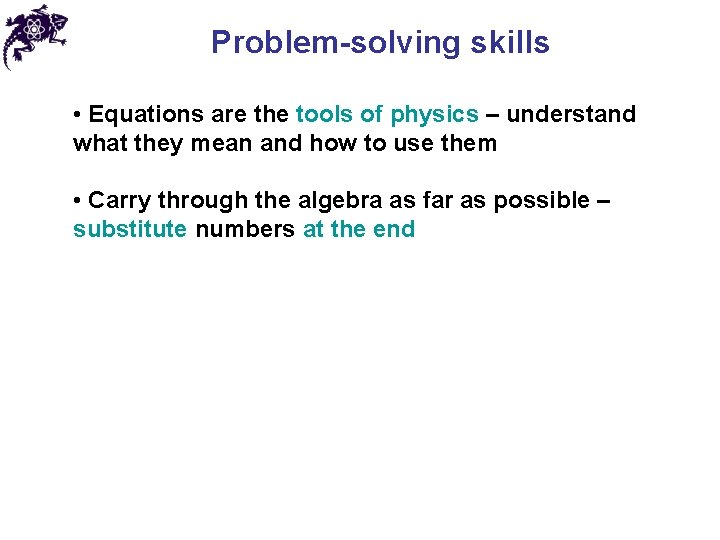 Problem-solving skills

• Equations are the tools of physics – understand what they mean and how to use them

• Carry through the algebra as far as possible – substitute numbers at the end